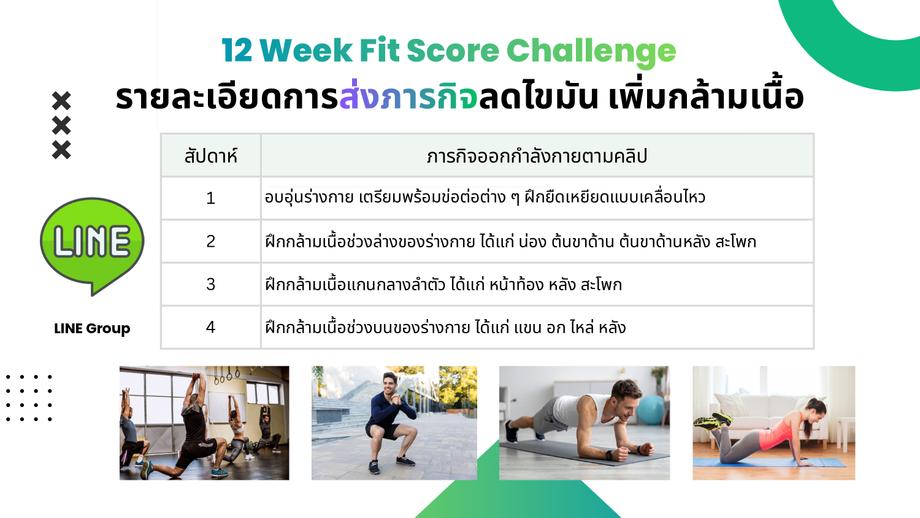 12 Week Fit Score Challenge
รายละเอียดการส่งภารกิจลดไขมัน เพิ่มกล้ามเนื้อ

| สัปดาห์ | ภารกิจออกกำลังกายตามคลิป |
|---|---|
| 1 | อบอุ่นร่างกาย เตรียมพร้อมข่อต่อต่าง ๆ ฝึกยืดเหยียดแบบเคลื่อนไหว |
| 2 | ฝึกกล้ามเนื้อช่วงล่างของร่างกาย ได้แก่ น่อง ต้นขาด้าน ต้นขาด้านหลัง สะโพก |
| 3 | ฝึกกล้ามเนื้อแกนกลางลำตัว ได้แก่ หน้าท้อง หลัง สะโพก |
| 4 | ฝึกกล้ามเนื้อช่วงบนของร่างกาย ได้แก่ แขน อก ไหล่ หลัง |

LINE

LINE Group